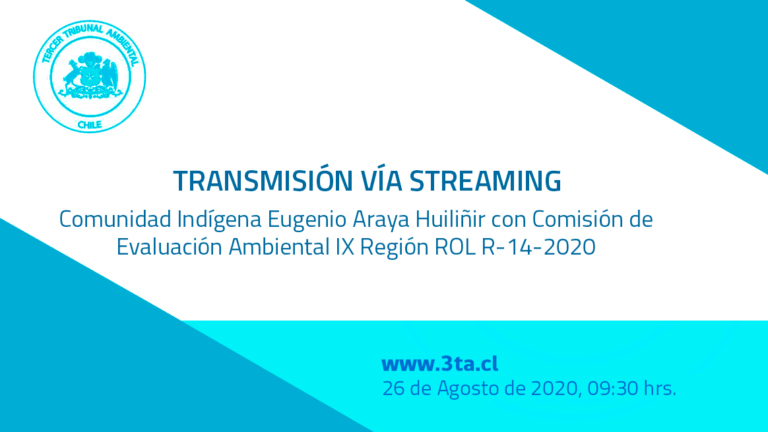 TERCER TRIBUNAL AMBIENTAL
CHILE

TRANSMISIÓN VÍA STREAMING

Comunidad Indígena Eugenio Araya Huiliñir con Comisión de Evaluación Ambiental IX Región ROL R-14-2020

www.3ta.cl
26 de Agosto de 2020, 09:30 hrs.